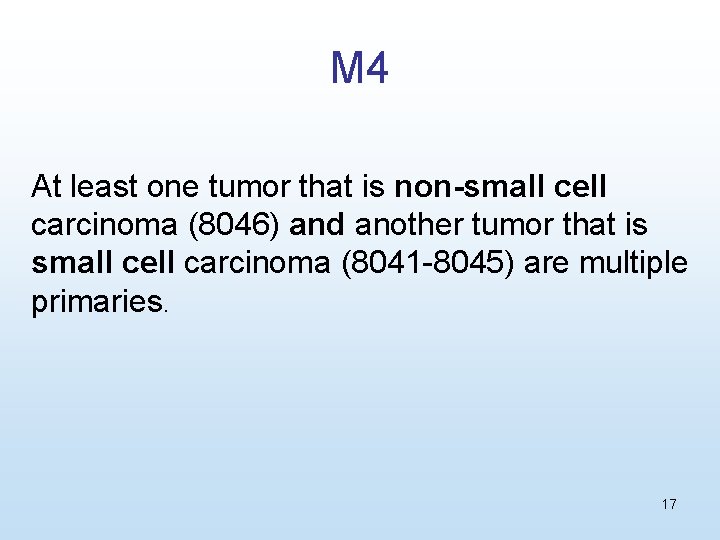 M4

At least one tumor that is non-small cell carcinoma (8046) and another tumor that is small cell carcinoma (8041-8045) are multiple primaries.

17